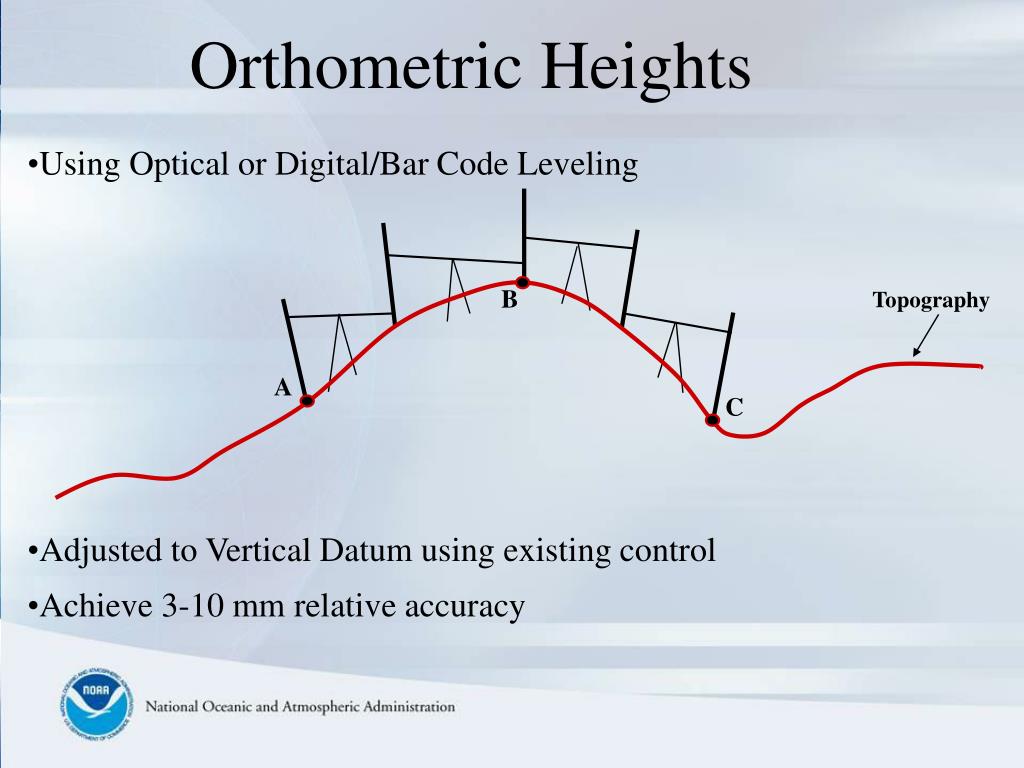 Orthometric Heights

•Using Optical or Digital/Bar Code Leveling

B

Topography

A

C

•Adjusted to Vertical Datum using existing control

•Achieve 3-10 mm relative accuracy

NOAA

National Oceanic and Atmospheric Administration